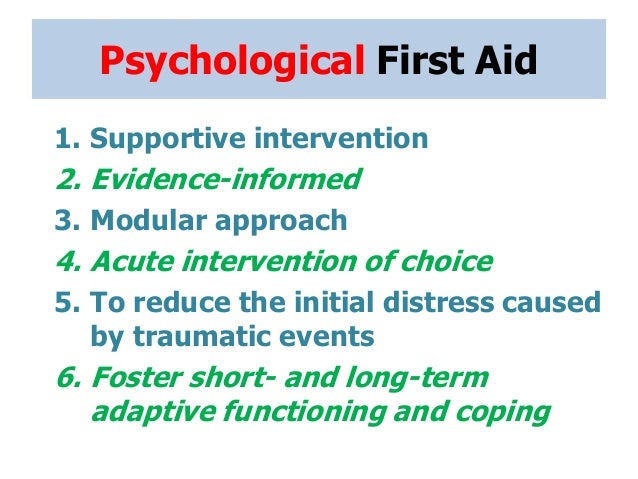 Psychological First Aid

1. Supportive intervention
2. Evidence-informed
3. Modular approach
4. Acute intervention of choice
5. To reduce the initial distress caused by traumatic events
6. Foster short- and long-term adaptive functioning and coping